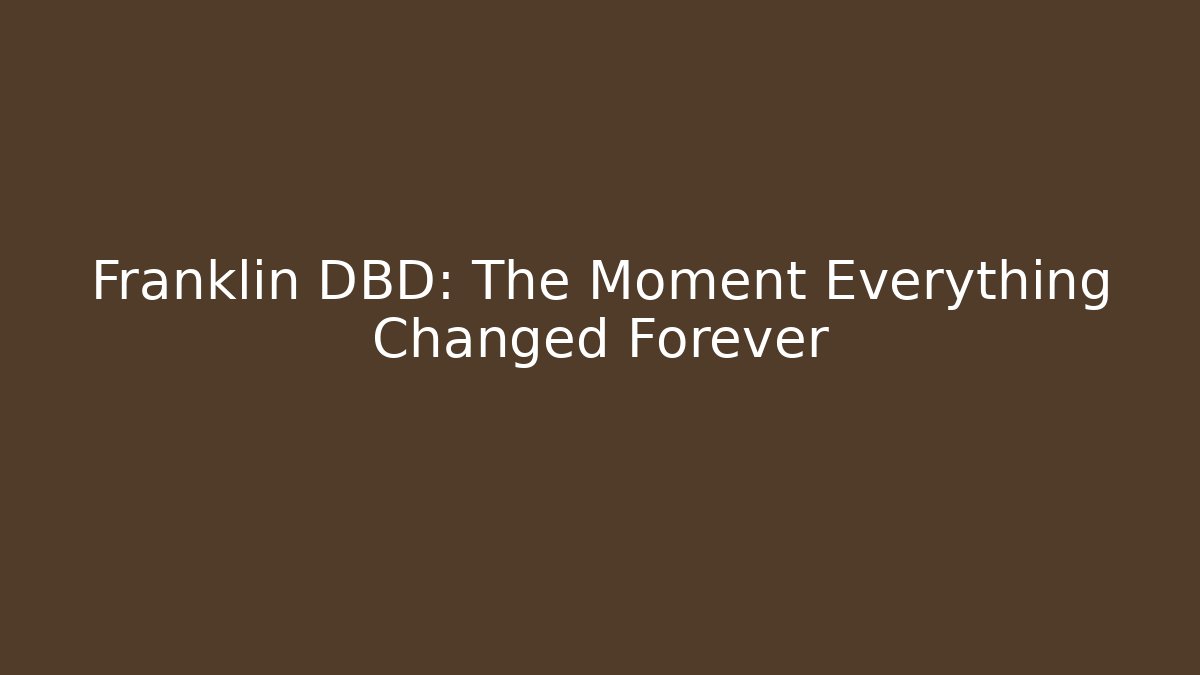 Franklin DBD: The Moment Everything Changed Forever